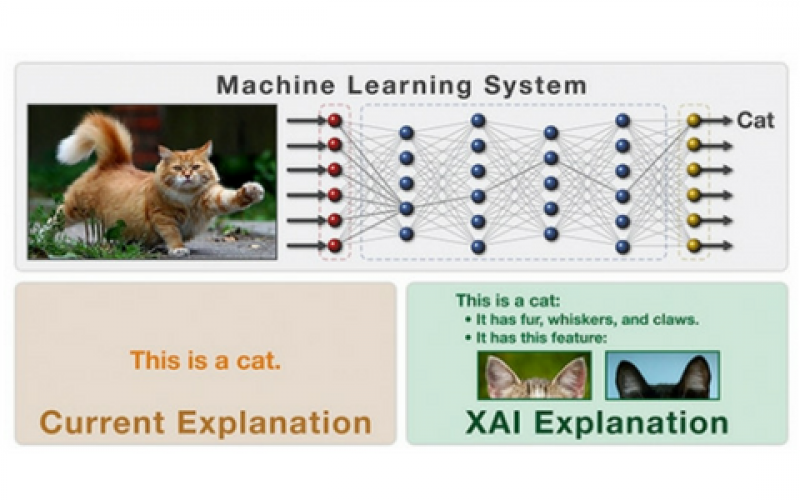 Machine Learning System

Cat

This is a cat.

Current Explanation

This is a cat:
• It has fur, whiskers, and claws.
• It has this feature:

XAI Explanation